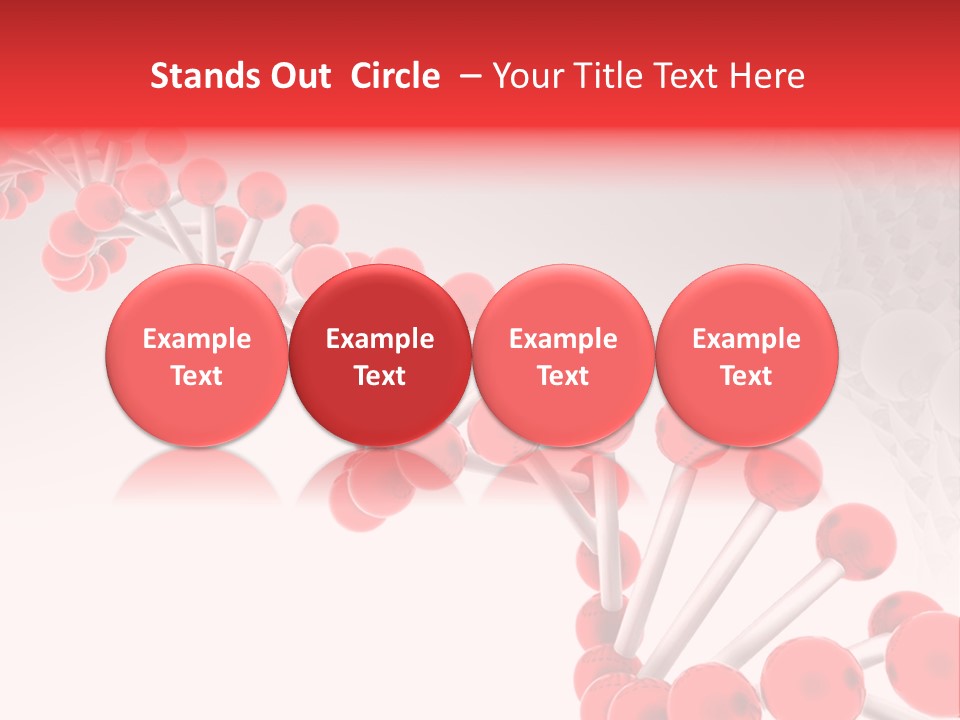 Stands Out Circle – Your Title Text Here

Example Text

Example Text

Example Text

Example Text